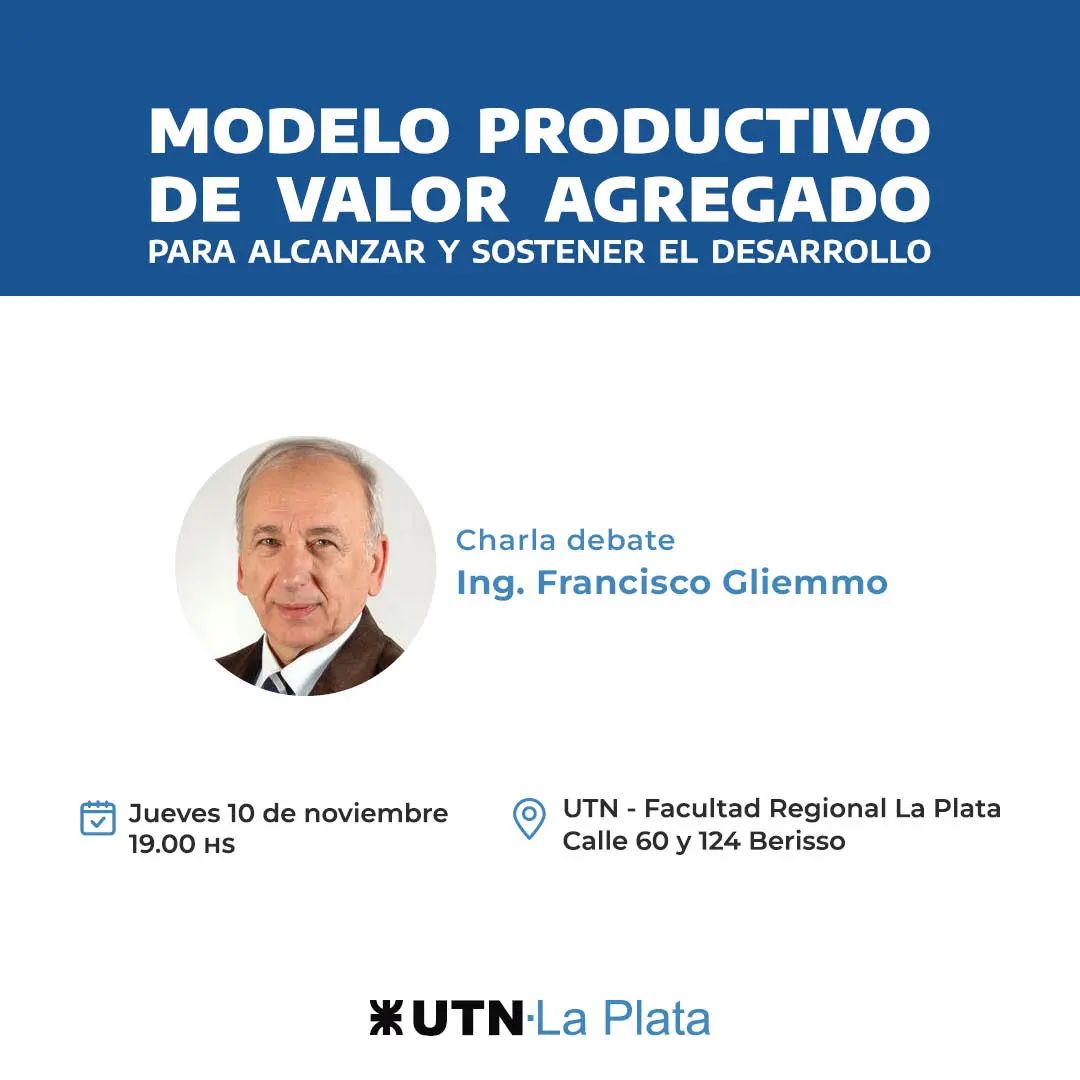 MODELO PRODUCTIVO DE VALOR AGREGADO
PARA ALCANZAR Y SOSTENER EL DESARROLLO

Charla debate
Ing. Francisco Gliemmo

Jueves 10 de noviembre
19.00 HS

UTN - Facultad Regional La Plata
Calle 60 y 124 Berisso

UTN·La Plata